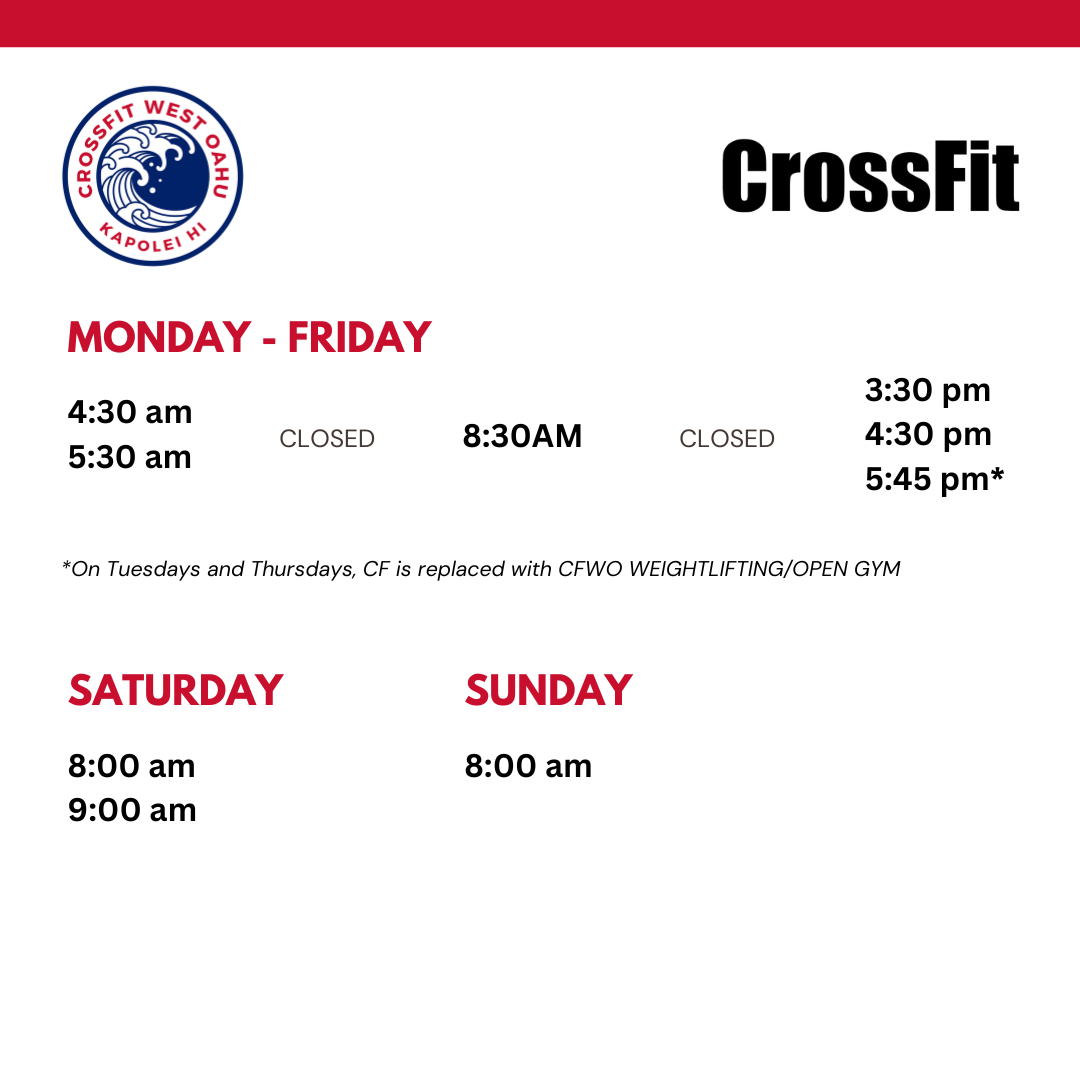 CROSSFIT WEST OAHU
KAPOLEI HI

CrossFit

MONDAY - FRIDAY

4:30 am
5:30 am

CLOSED

8:30AM

CLOSED

3:30 pm
4:30 pm
5:45 pm*

*On Tuesdays and Thursdays, CF is replaced with CFWO WEIGHTLIFTING/OPEN GYM

SATURDAY

8:00 am
9:00 am

SUNDAY

8:00 am